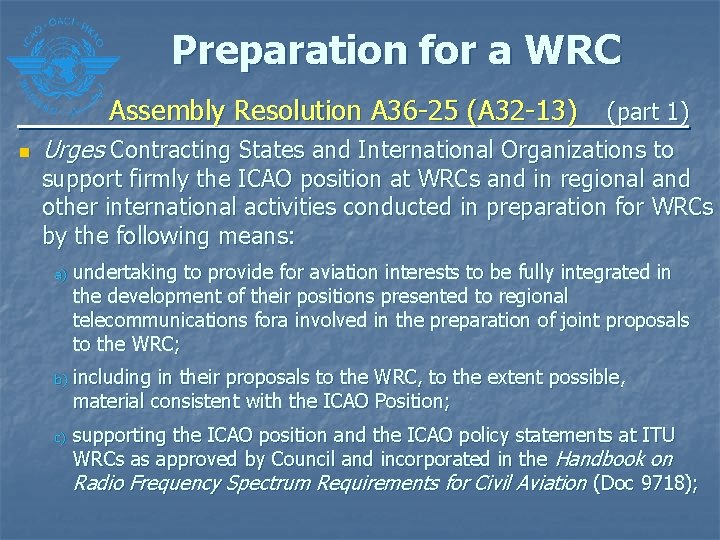 ICAO · OACI · ИКАО

Preparation for a WRC

Assembly Resolution A36-25 (A32-13) (part 1)

Urges Contracting States and International Organizations to support firmly the ICAO position at WRCs and in regional and other international activities conducted in preparation for WRCs by the following means:

a) undertaking to provide for aviation interests to be fully integrated in the development of their positions presented to regional telecommunications fora involved in the preparation of joint proposals to the WRC;

b) including in their proposals to the WRC, to the extent possible, material consistent with the ICAO Position;

c) supporting the ICAO position and the ICAO policy statements at ITU WRCs as approved by Council and incorporated in the Handbook on Radio Frequency Spectrum Requirements for Civil Aviation (Doc 9718);